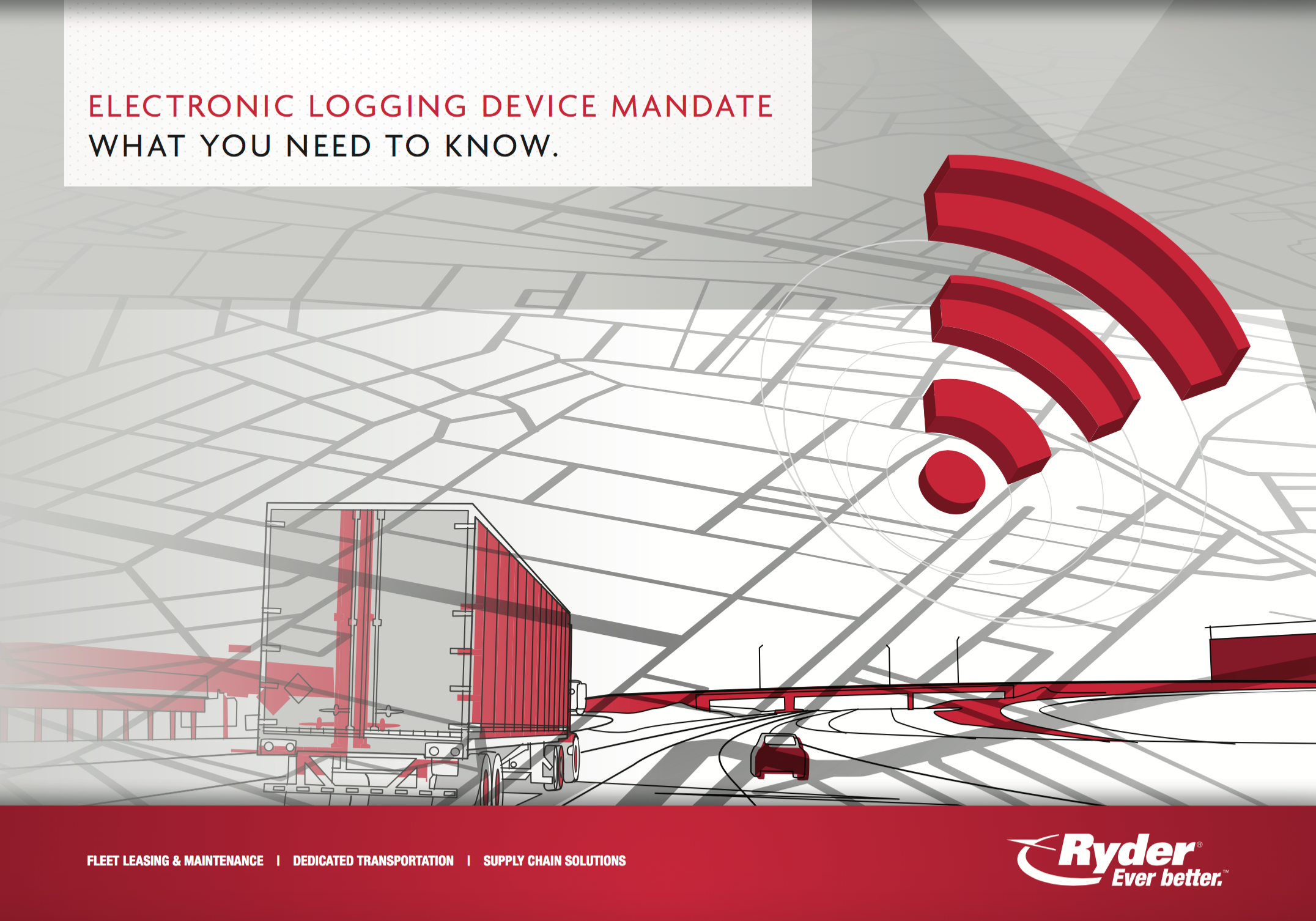 ELECTRONIC LOGGING DEVICE MANDATE
WHAT YOU NEED TO KNOW.

FLEET LEASING & MAINTENANCE | DEDICATED TRANSPORTATION | SUPPLY CHAIN SOLUTIONS

Ryder®
Ever better.™